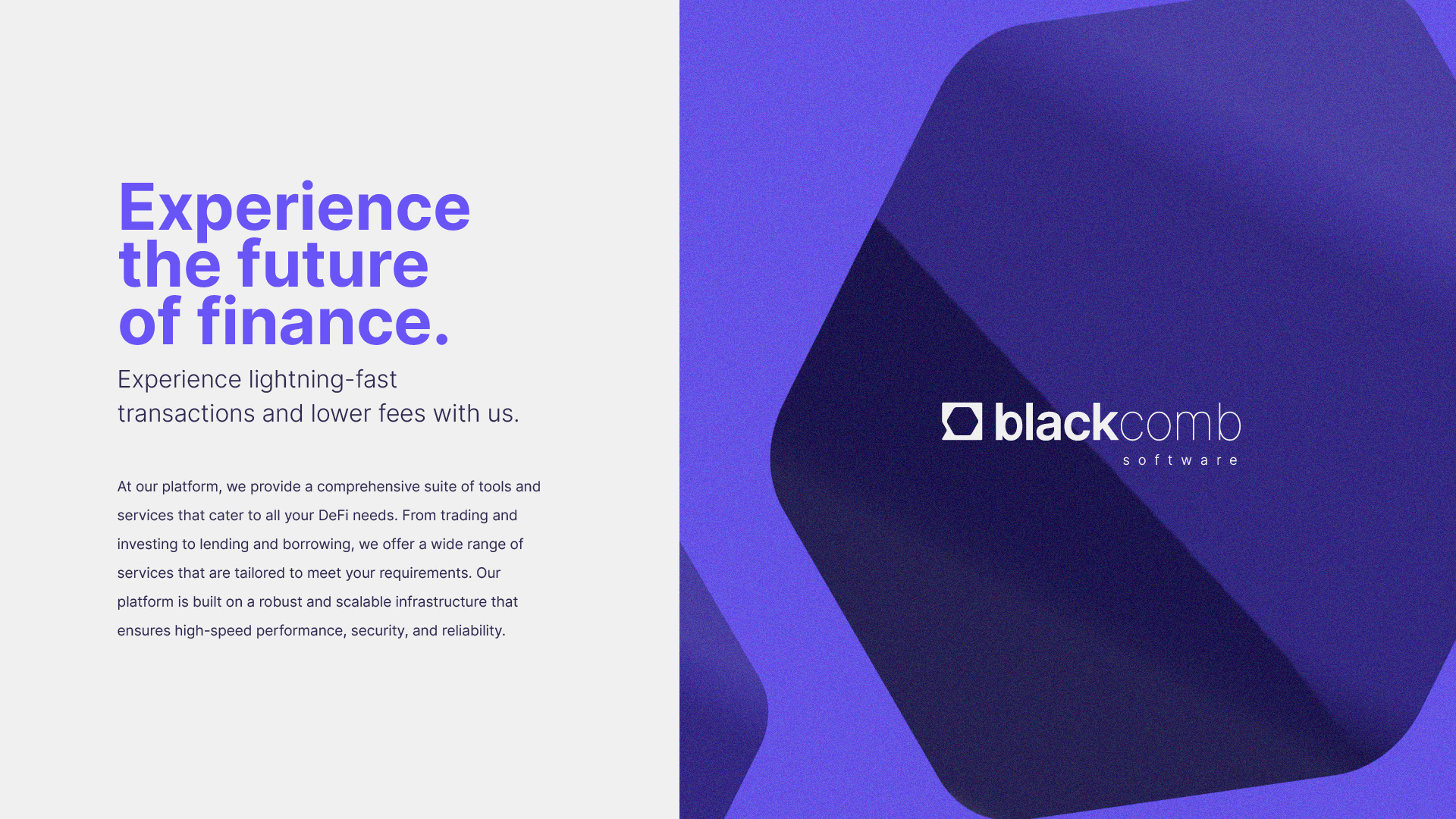 Experience the future of finance.

Experience lightning-fast transactions and lower fees with us.

At our platform, we provide a comprehensive suite of tools and services that cater to all your DeFi needs. From trading and investing to lending and borrowing, we offer a wide range of services that are tailored to meet your requirements. Our platform is built on a robust and scalable infrastructure that ensures high-speed performance, security, and reliability.

blackcomb
software